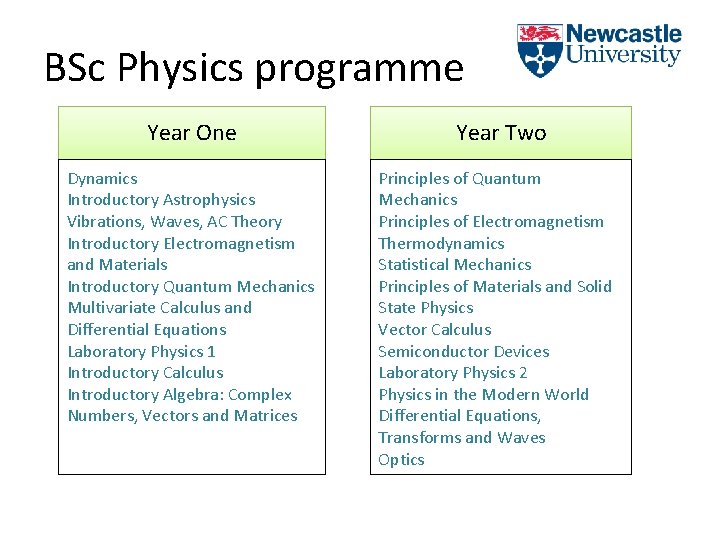 BSc Physics programme

Newcastle University

Year One

Dynamics
Introductory Astrophysics
Vibrations, Waves, AC Theory
Introductory Electromagnetism and Materials
Introductory Quantum Mechanics
Multivariate Calculus and Differential Equations
Laboratory Physics 1
Introductory Calculus
Introductory Algebra: Complex Numbers, Vectors and Matrices

Year Two

Principles of Quantum Mechanics
Principles of Electromagnetism
Thermodynamics
Statistical Mechanics
Principles of Materials and Solid State Physics
Vector Calculus
Semiconductor Devices
Laboratory Physics 2
Physics in the Modern World
Differential Equations, Transforms and Waves
Optics